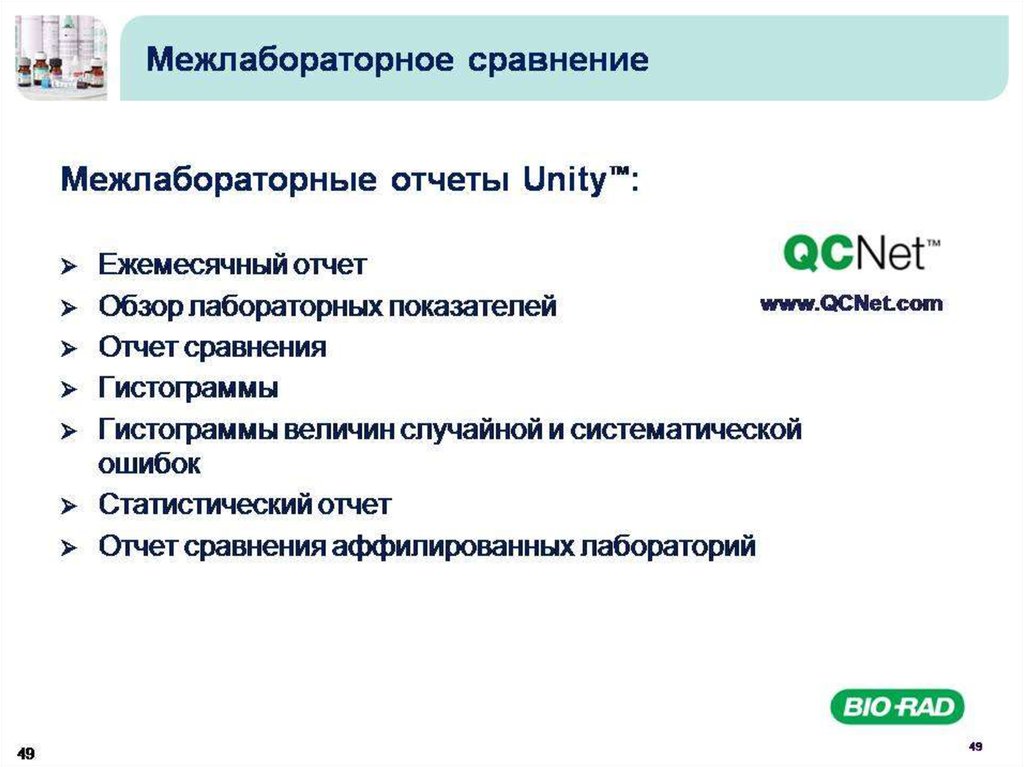 Межлабораторное сравнение

Межлабораторные отчеты Unity™:

➢ Ежемесячный отчет
➢ Обзор лабораторных показателей
➢ Отчет сравнения
➢ Гистограммы
➢ Гистограммы величин случайной и систематической ошибок
➢ Статистический отчет
➢ Отчет сравнения аффилированных лабораторий

QCNet™
www.QCNet.com

BIO-RAD

49

49